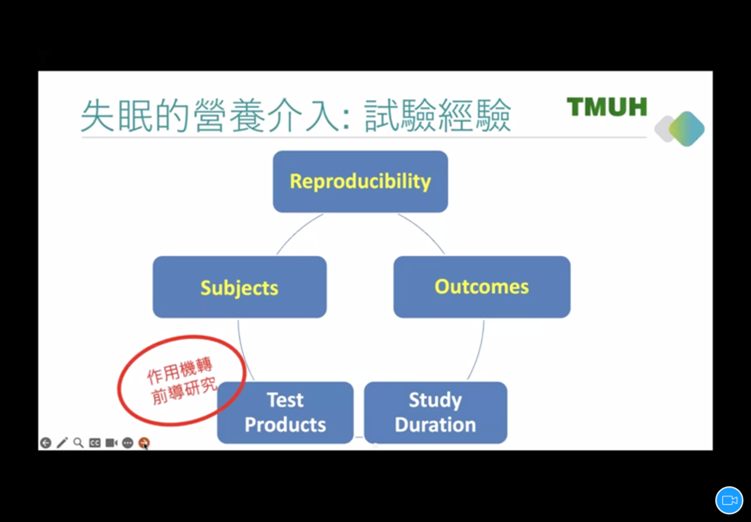 失眠的營養介入: 試驗經驗

TMUH

Reproducibility

Subjects

Outcomes

作用機轉
前導研究

Test Products

Study Duration

CC